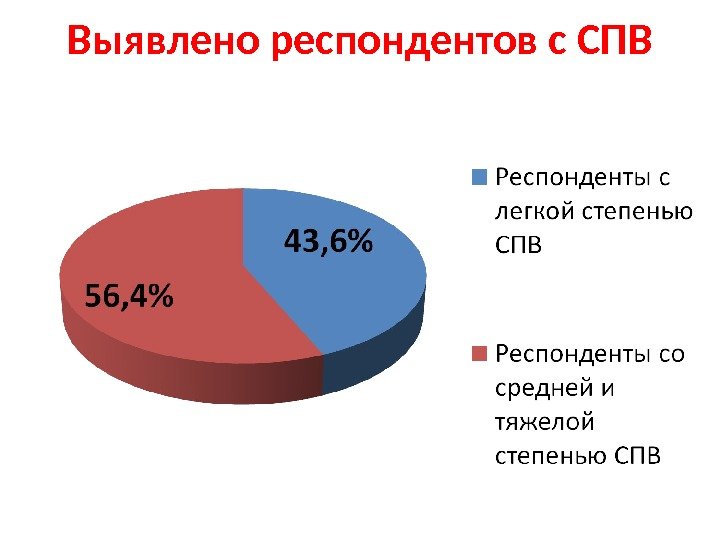 Выявлено респондентов с СПВ

43,6%

56,4%

Респонденты с легкой степенью СПВ

Респонденты со средней и тяжелой степенью СПВ